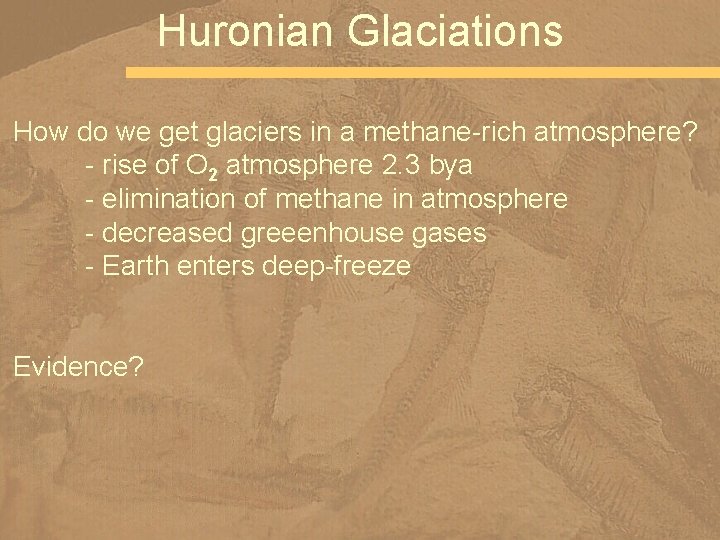 Huronian Glaciations

How do we get glaciers in a methane-rich atmosphere?
- rise of $O_2$ atmosphere 2.3 bya
- elimination of methane in atmosphere
- decreased greeenhouse gases
- Earth enters deep-freeze

Evidence?